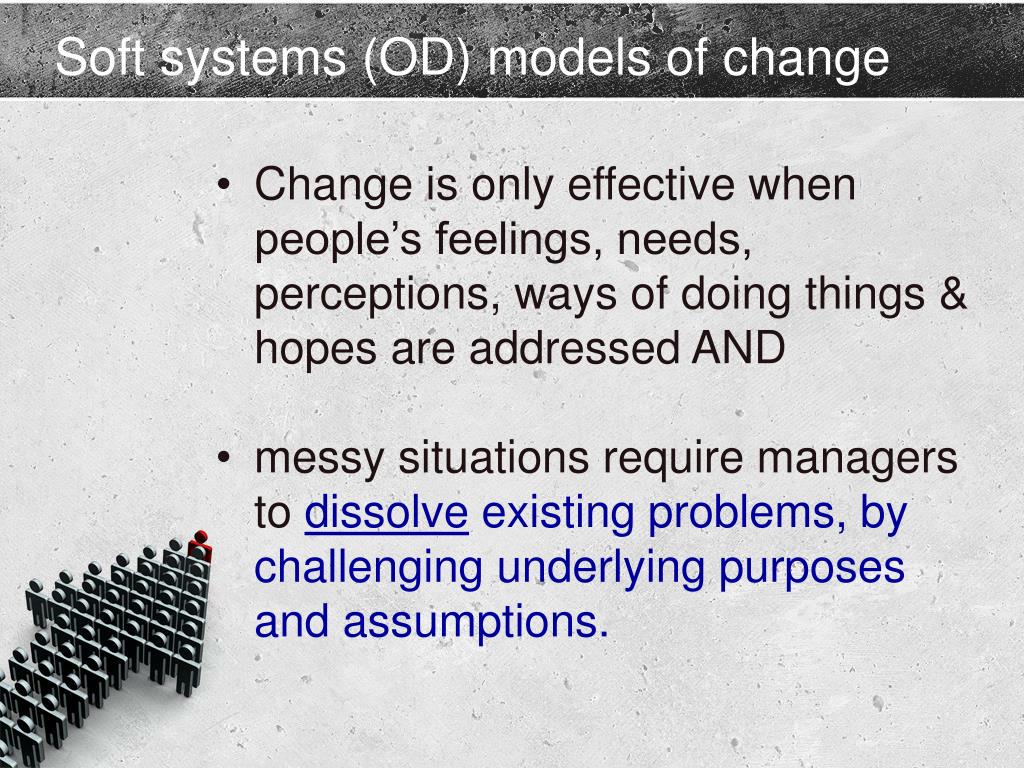 Soft systems (OD) models of change

• Change is only effective when people's feelings, needs, perceptions, ways of doing things & hopes are addressed AND

• messy situations require managers to dissolve existing problems, by challenging underlying purposes and assumptions.